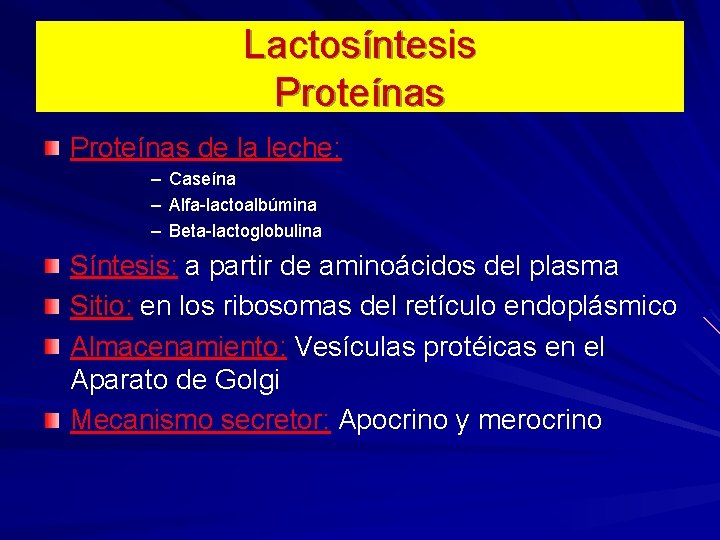 Lactosíntesis
Proteínas

Proteínas de la leche:
– Caseína
– Alfa-lactoalbúmina
– Beta-lactoglobulina

Síntesis: a partir de aminoácidos del plasma

Sitio: en los ribosomas del retículo endoplásmico

Almacenamiento: Vesículas protéicas en el Aparato de Golgi

Mecanismo secretor: Apocrino y merocrino